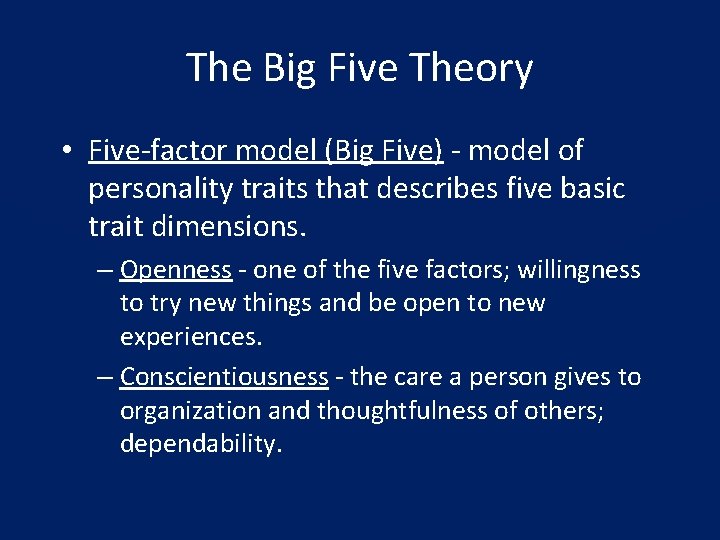 The Big Five Theory

• Five-factor model (Big Five) - model of personality traits that describes five basic trait dimensions.

– Openness - one of the five factors; willingness to try new things and be open to new experiences.

– Conscientiousness - the care a person gives to organization and thoughtfulness of others; dependability.